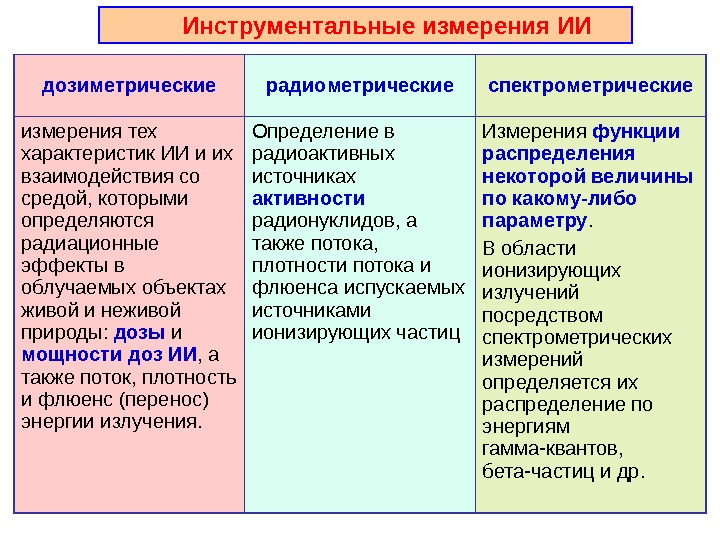 Инструментальные измерения ИИ

| дозиметрические | радиометрические | спектрометрические |
|---|---|---|
| измерения тех характеристик ИИ и их взаимодействия со средой, которыми определяются радиационные эффекты в облучаемых объектах живой и неживой природы: дозы и мощности доз ИИ, а также поток, плотность и флюенс (перенос) энергии излучения. | Определение в радиоактивных источниках активности радионуклидов, а также потока, плотности потока и флюенса испускаемых источниками ионизирующих частиц | Измерения функции распределения некоторой величины по какому-либо параметру. В области ионизирующих излучений посредством спектрометрических измерений определяется их распределение по энергиям гамма-квантов, бета-частиц и др. |